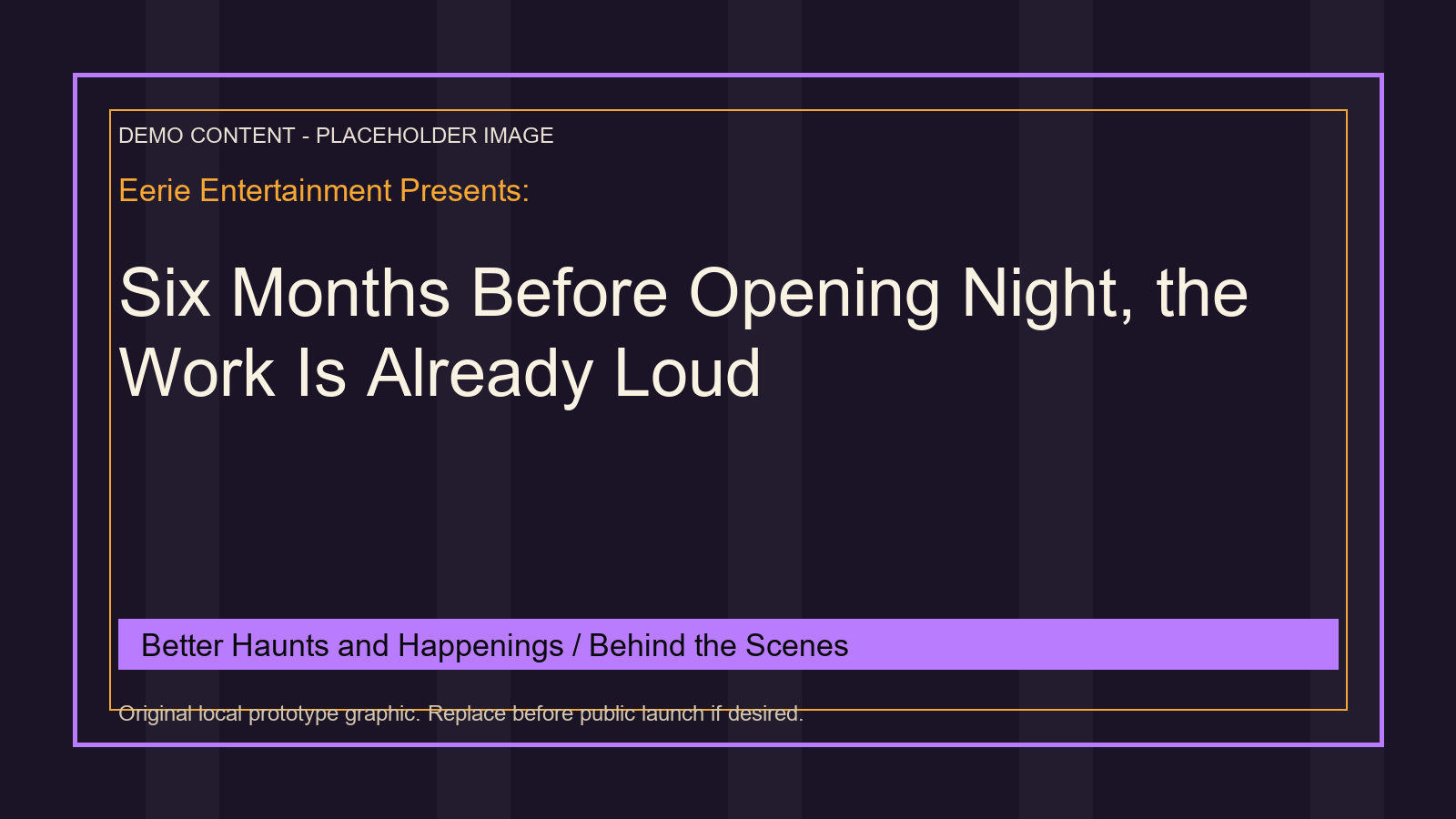 DEMO CONTENT - PLACEHOLDER IMAGE

Eerie Entertainment Presents:

Six Months Before Opening Night, the Work Is Already Loud

Better Haunts and Happenings / Behind the Scenes

Original local prototype graphic. Replace before public launch if desired.